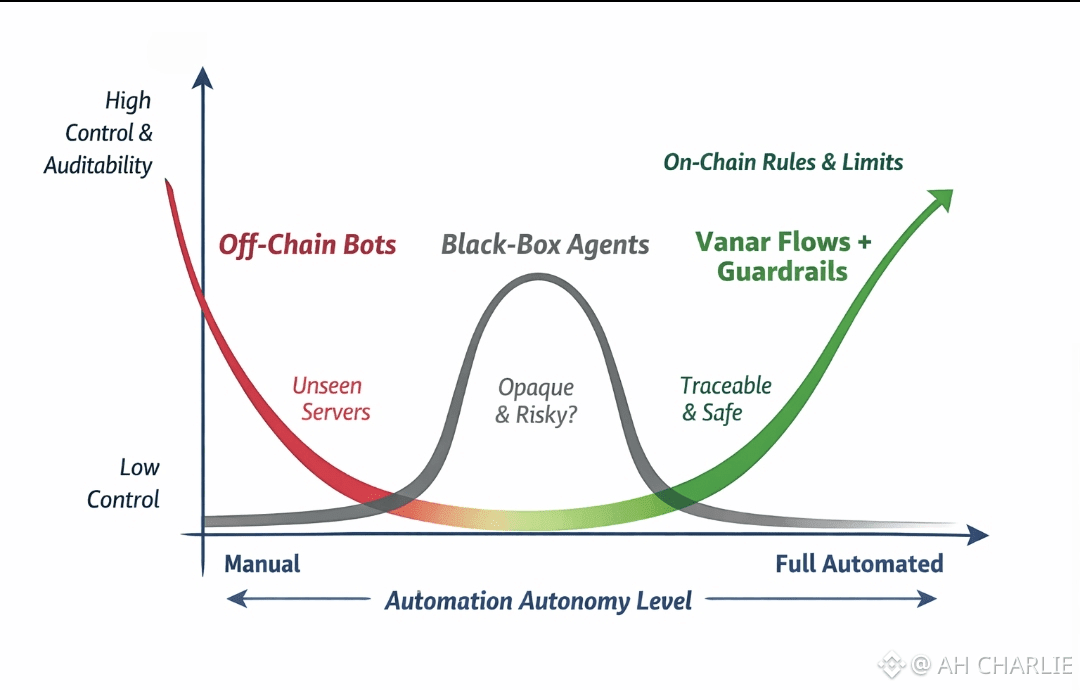 High Control & Auditability

On-Chain Rules & Limits

Off-Chain Bots

Black-Box Agents

Vanar Flows + Guardrails

Unseen Servers

Opaque & Risky?

Traceable & Safe

Low Control

Manual

Full Automated

Automation Autonomy Level

@ AH CHARLIE